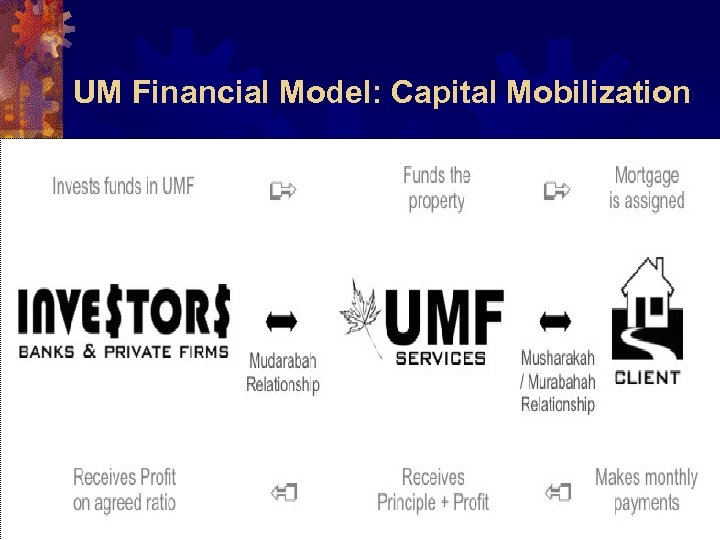 UM Financial Model: Capital Mobilization

Invests funds in UMF

Funds the property

Mortgage is assigned

INVE$TOR$
BANKS & PRIVATE FIRMS

Mudarabah Relationship

UMF
SERVICES

Musharakah / Murabahah Relationship

CLIENT

Receives Profit on agreed ratio

Receives Principle + Profit

Makes monthly payments